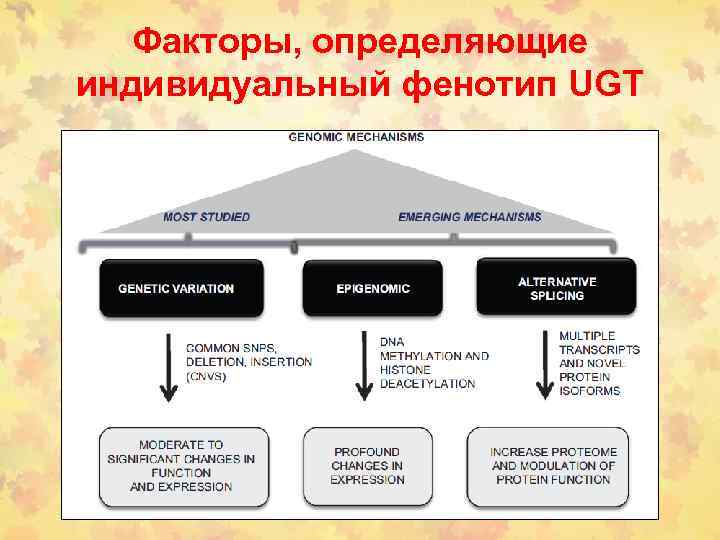 Факторы, определяющие индивидуальный фенотип UGT

GENOMIC MECHANISMS

MOST STUDIED

EMERGING MECHANISMS

GENETIC VARIATION

EPIGENOMIC

ALTERNATIVE SPLICING

COMMON SNPS, DELETION, INSERTION (CNVS)

DNA METHYLATION AND HISTONE DEACETYLATION

MULTIPLE TRANSCRIPTS AND NOVEL PROTEIN ISOFORMS

MODERATE TO SIGNIFICANT CHANGES IN FUNCTION AND EXPRESSION

PROFOUND CHANGES IN EXPRESSION

INCREASE PROTEOME AND MODULATION OF PROTEIN FUNCTION